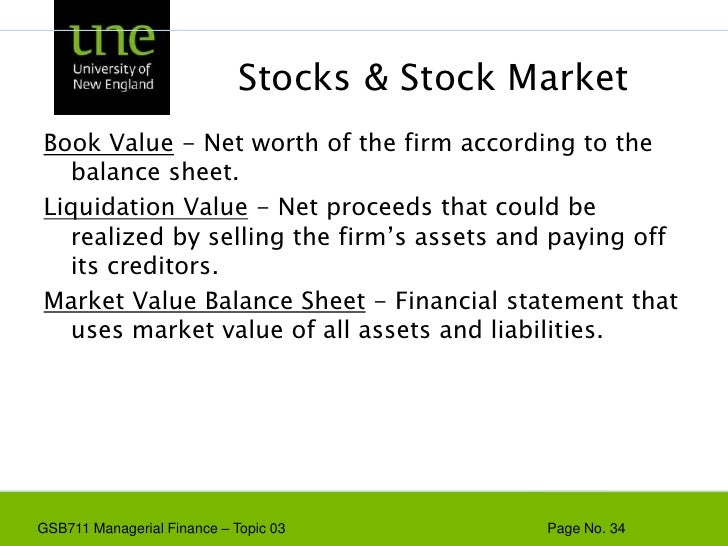 une
University of
New England

Stocks & Stock Market

Book Value - Net worth of the firm according to the balance sheet.

Liquidation Value - Net proceeds that could be realized by selling the firm’s assets and paying off its creditors.

Market Value Balance Sheet - Financial statement that uses market value of all assets and liabilities.

GSB711 Managerial Finance – Topic 03

Page No. 34